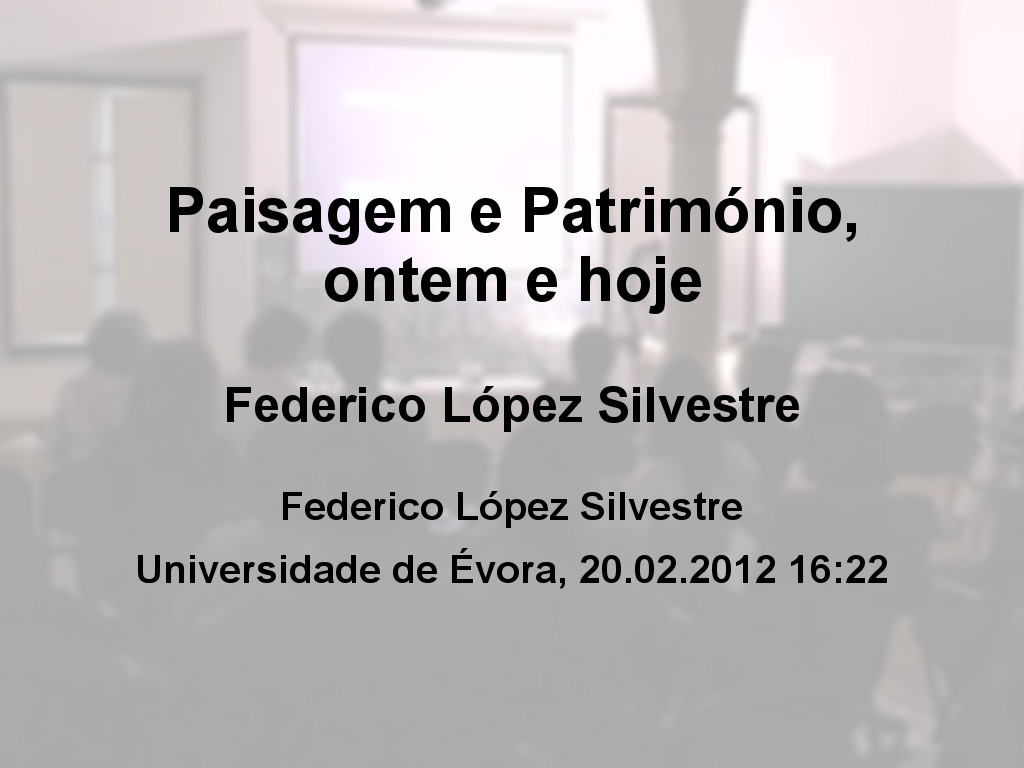 Paisagem e Património, ontem e hoje

Federico López Silvestre

Federico López Silvestre
Universidade de Évora, 20.02.2012 16:22